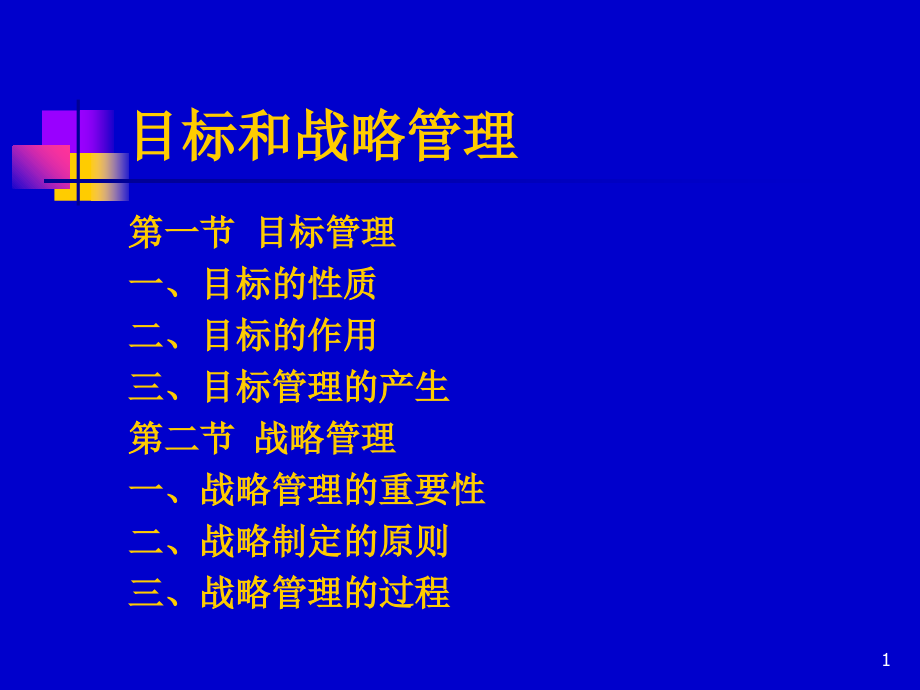 目标和战略管理

第一节 目标管理
一、目标的性质
二、目标的作用
三、目标管理的产生
第二节 战略管理
一、战略管理的重要性
二、战略制定的原则
三、战略管理的过程

1